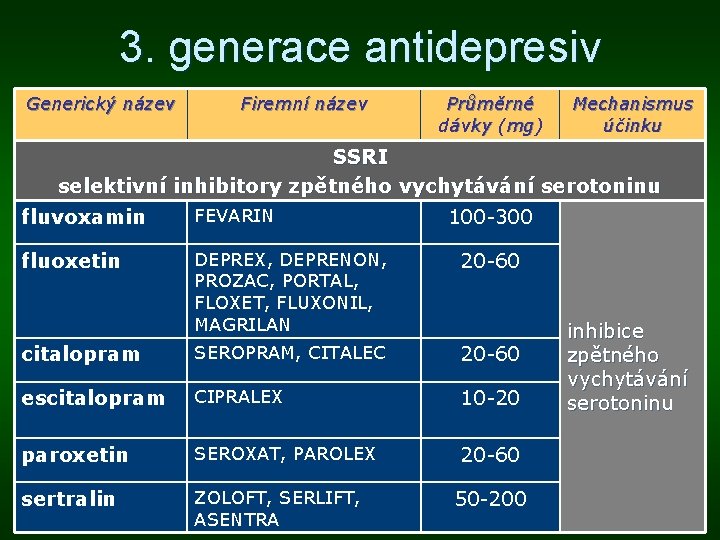 3. generace antidepresiv

| Generický název | Firemní název | Průměrné dávky (mg) | Mechanismus účinku |
|---|---|---|---|
| SSRI selektivní inhibitory zpětného vychytávání serotoninu | | | |
| fluvoxamin | FEVARIN | 100-300 | inhibice zpětného vychytávání serotoninu |
| fluoxetin | DEPREX, DEPRENON, PROZAC, PORTAL, FLOXET, FLUXONIL, MAGRILAN | 20-60 | |
| citalopram | SEROPRAM, CITALEC | 20-60 | |
| escitalopram | CIPRALEX | 10-20 | |
| paroxetin | SEROXAT, PAROLEX | 20-60 | |
| sertralin | ZOLOFT, SERLIFT, ASENTRA | 50-200 | |